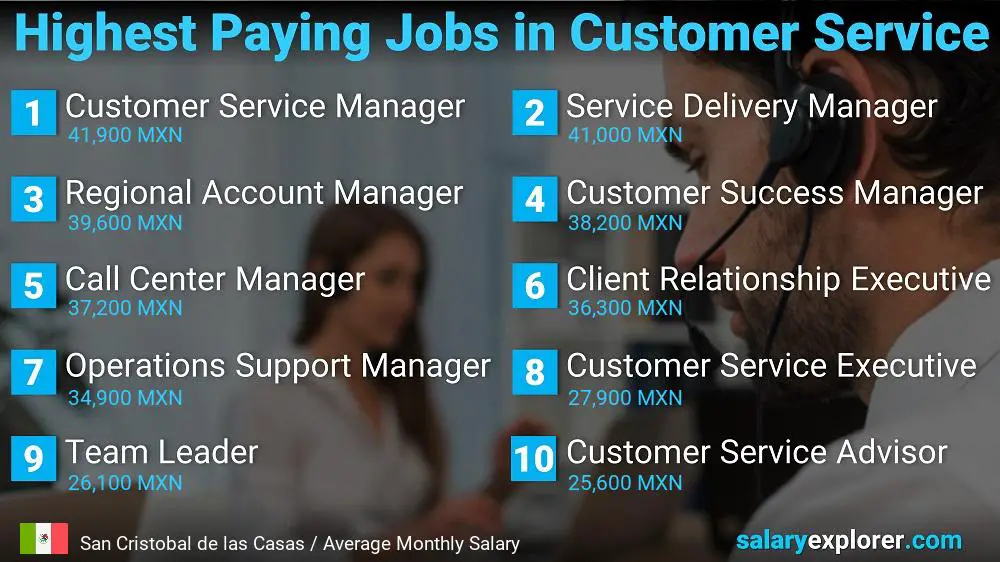 Highest Paying Jobs in Customer Service

1 Customer Service Manager
41,900 MXN

2 Service Delivery Manager
41,000 MXN

3 Regional Account Manager
39,600 MXN

4 Customer Success Manager
38,200 MXN

5 Call Center Manager
37,200 MXN

6 Client Relationship Executive
36,300 MXN

7 Operations Support Manager
34,900 MXN

8 Customer Service Executive
27,900 MXN

9 Team Leader
26,100 MXN

10 Customer Service Advisor
25,600 MXN

San Cristobal de las Casas / Average Monthly Salary

salaryexplorer.com